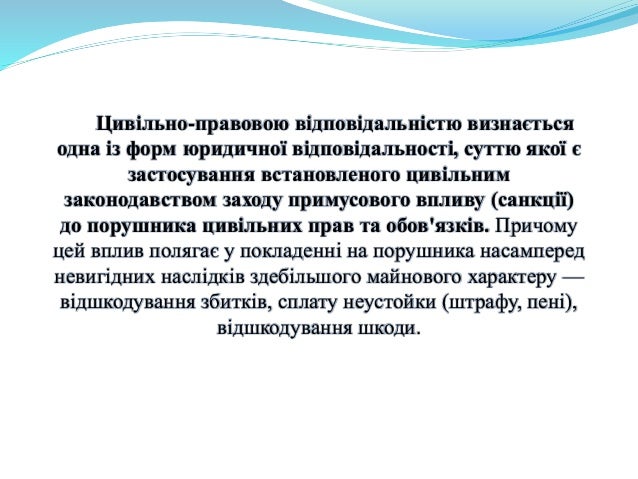 Цивільно-правовою відповідальністю визнається одна із форм юридичної відповідальності, суттю якої є застосування встановленого цивільним законодавством заходу примусового впливу (санкції) до порушника цивільних прав та обов'язків. Причому цей вплив полягає у покладенні на порушника насамперед невигідних наслідків здебільшого майнового характеру — відшкодування збитків, сплату неустойки (штрафу, пені), відшкодування шкоди.